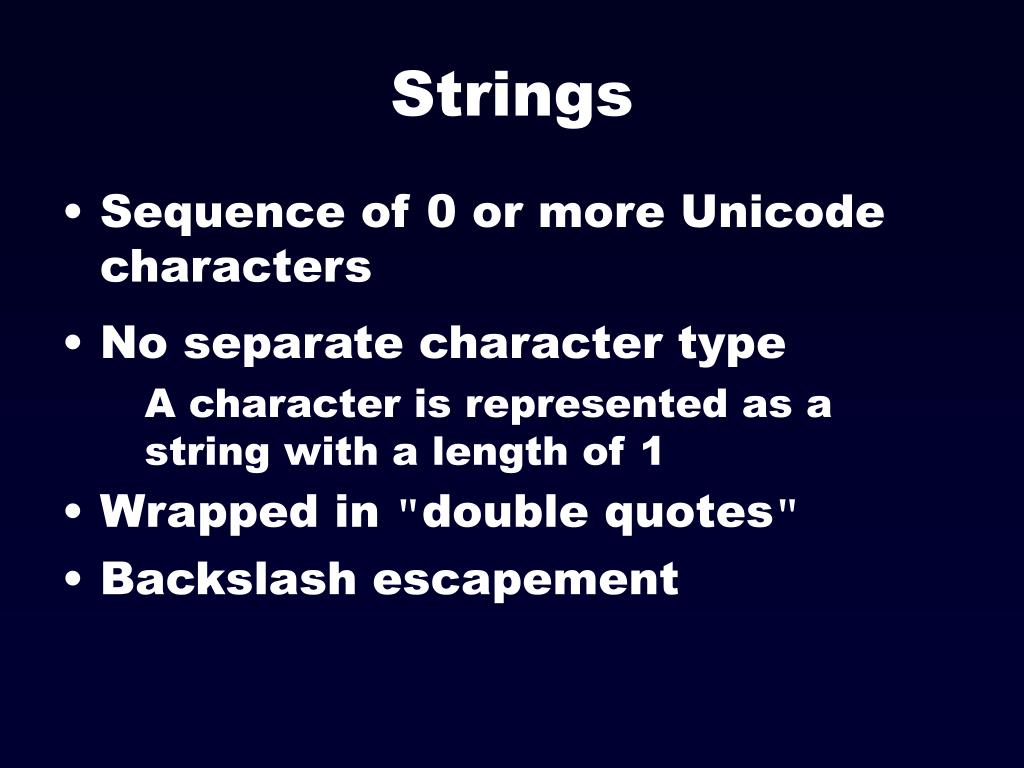 Strings

• Sequence of 0 or more Unicode characters

• No separate character type

A character is represented as a string with a length of 1

• Wrapped in "double quotes"

• Backslash escapement